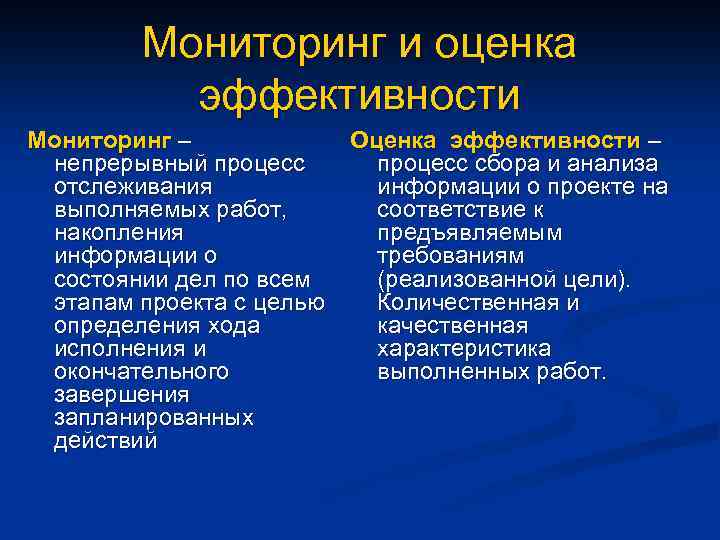 Мониторинг и оценка эффективности

Мониторинг – непрерывный процесс отслеживания выполняемых работ, накопления информации о состоянии дел по всем этапам проекта с целью определения хода исполнения и окончательного завершения запланированных действий

Оценка эффективности – процесс сбора и анализа информации о проекте на соответствие к предъявляемым требованиям (реализованной цели). Количественная и качественная характеристика выполненных работ.